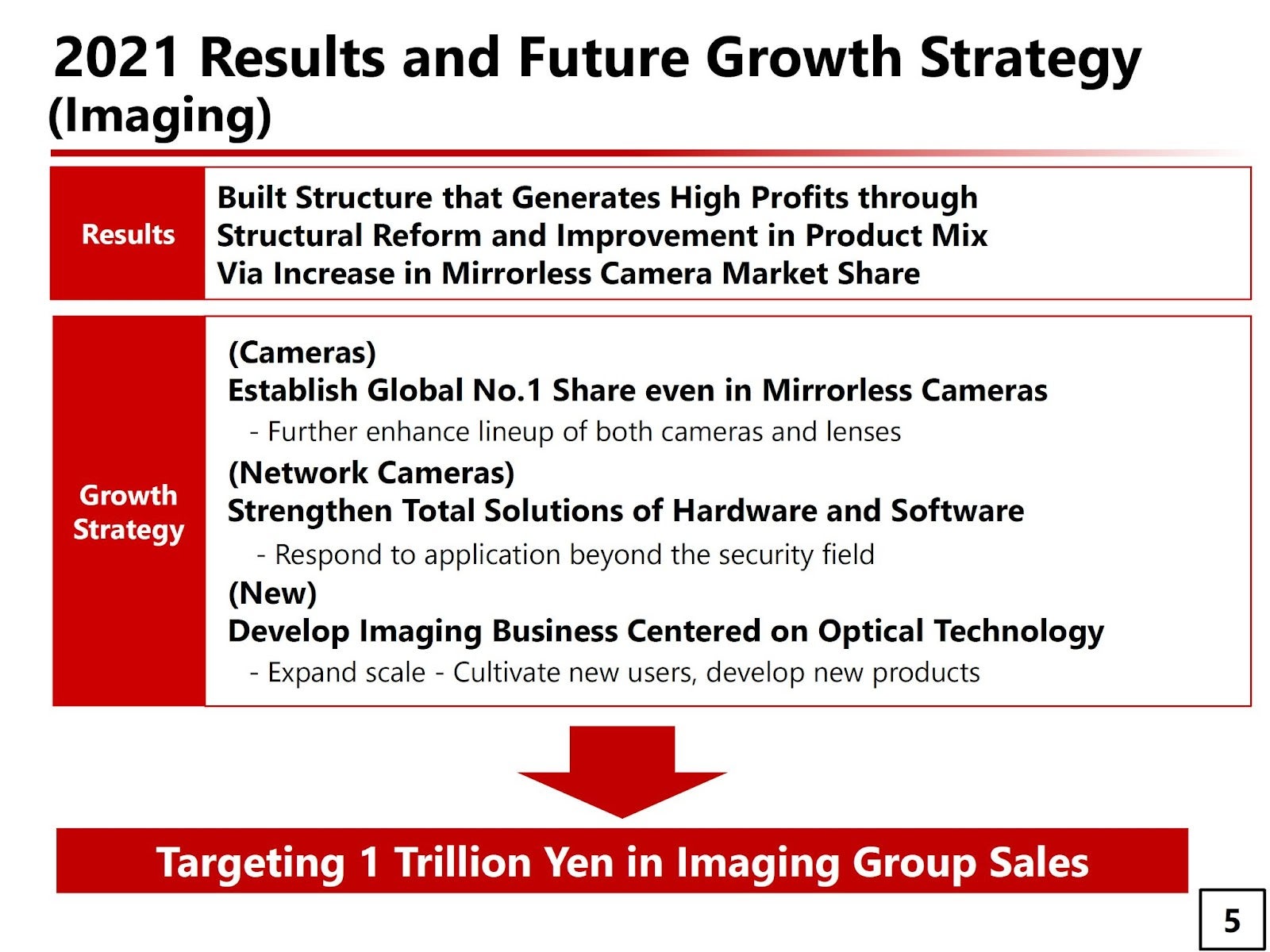 2021 Results and Future Growth Strategy (Imaging)

Results

Built Structure that Generates High Profits through Structural Reform and Improvement in Product Mix Via Increase in Mirrorless Camera Market Share

Growth Strategy

(Cameras)
Establish Global No.1 Share even in Mirrorless Cameras
- Further enhance lineup of both cameras and lenses

(Network Cameras)
Strengthen Total Solutions of Hardware and Software
- Respond to application beyond the security field

(New)
Develop Imaging Business Centered on Optical Technology
- Expand scale - Cultivate new users, develop new products

Targeting 1 Trillion Yen in Imaging Group Sales

5